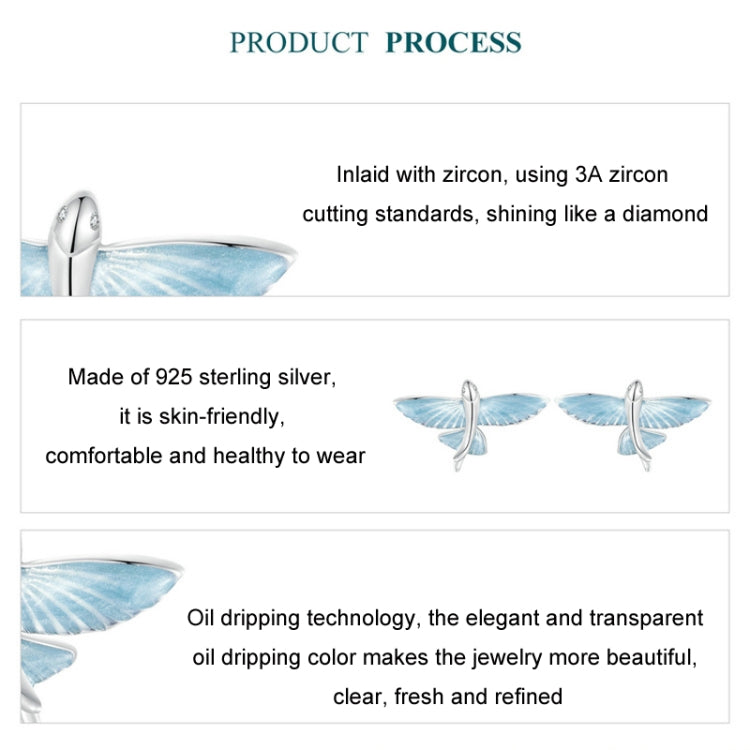 PRODUCT PROCESS

Inlaid with zircon, using 3A zircon cutting standards, shining like a diamond

Made of 925 sterling silver, it is skin-friendly, comfortable and healthy to wear

Oil dripping technology, the elegant and transparent oil dripping color makes the jewelry more beautiful, clear, fresh and refined